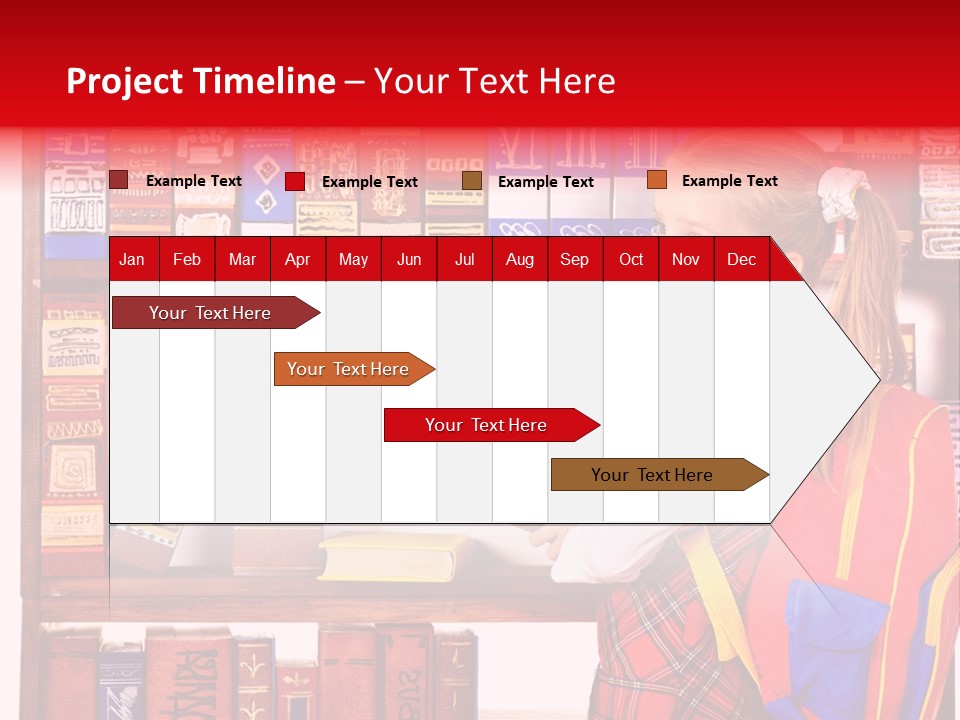 Project Timeline – Your Text Here

Example Text
Example Text
Example Text
Example Text

| Jan | Feb | Mar | Apr | May | Jun | Jul | Aug | Sep | Oct | Nov | Dec |
|---|---|---|---|---|---|---|---|---|---|---|---|

Your Text Here

Your Text Here

Your Text Here

Your Text Here